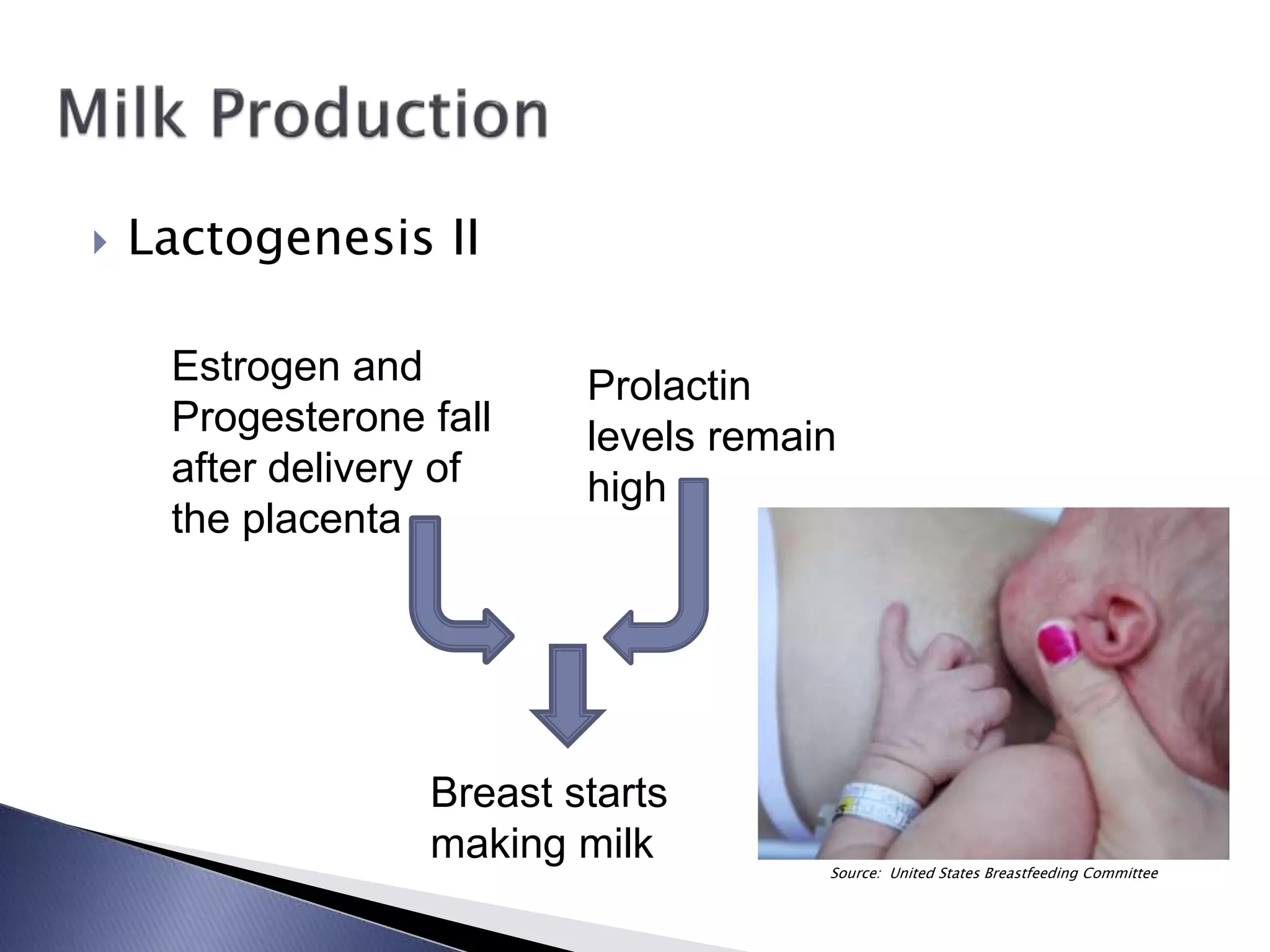 Milk Production

Lactogenesis II

Estrogen and Progesterone fall after delivery of the placenta

Prolactin levels remain high

Breast starts making milk

Source: United States Breastfeeding Committee